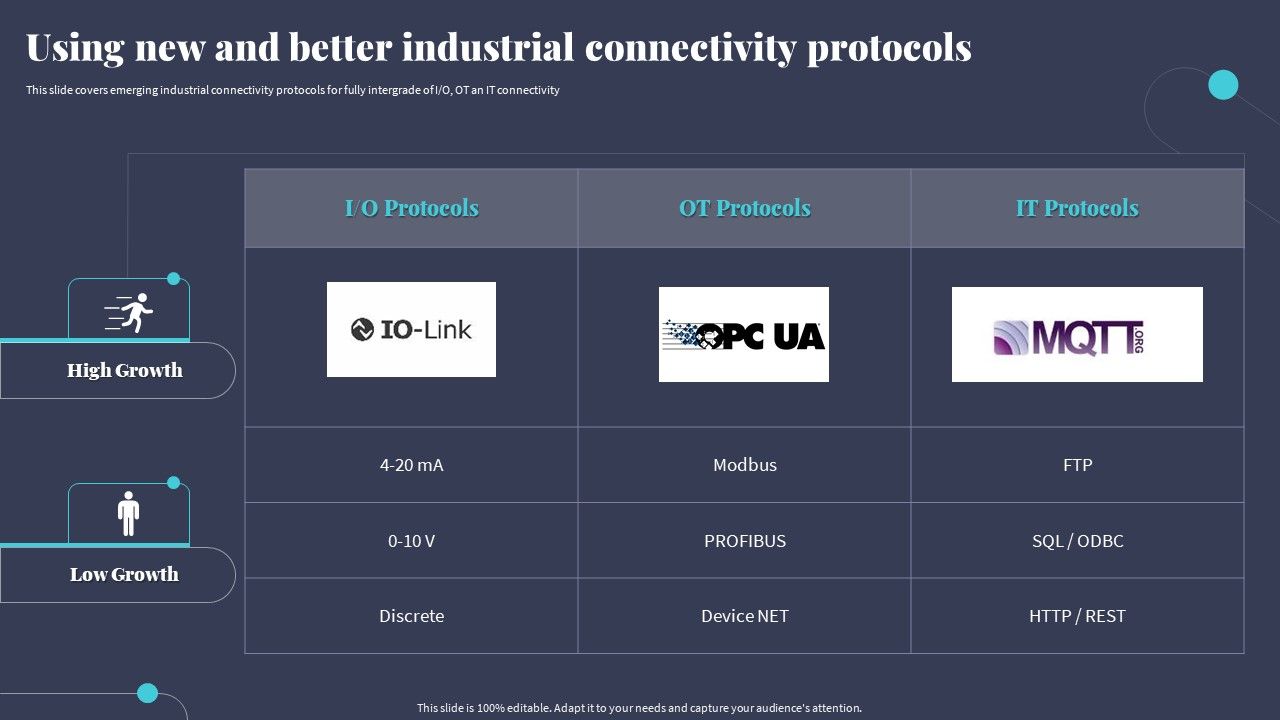 Using new and better industrial connectivity protocols

This slide covers emerging industrial connectivity protocols for fully intergrade of I/O, OT an IT connectivity

High Growth

Low Growth

| I/O Protocols | OT Protocols | IT Protocols |
|---|---|---|
| IO-Link | OPC UA | MQTT.ORG |
| 4-20 mA | Modbus | FTP |
| 0-10 V | PROFIBUS | SQL / ODBC |
| Discrete | Device NET | HTTP / REST |

This slide is 100% editable. Adapt it to your needs and capture your audience's attention.